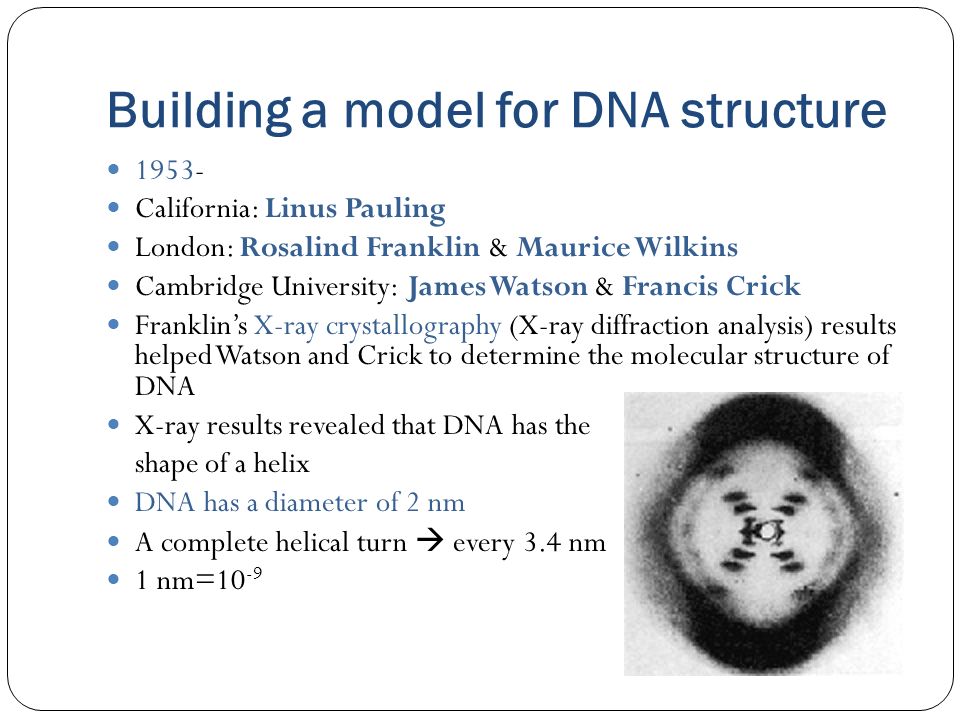 Building a model for DNA structure

- 1953-
- California: Linus Pauling
- London: Rosalind Franklin & Maurice Wilkins
- Cambridge University: James Watson & Francis Crick
- Franklin's X-ray crystallography (X-ray diffraction analysis) results helped Watson and Crick to determine the molecular structure of DNA
- X-ray results revealed that DNA has the shape of a helix
- DNA has a diameter of 2 nm
- A complete helical turn → every 3.4 nm
- 1 nm=$10^{-9}$